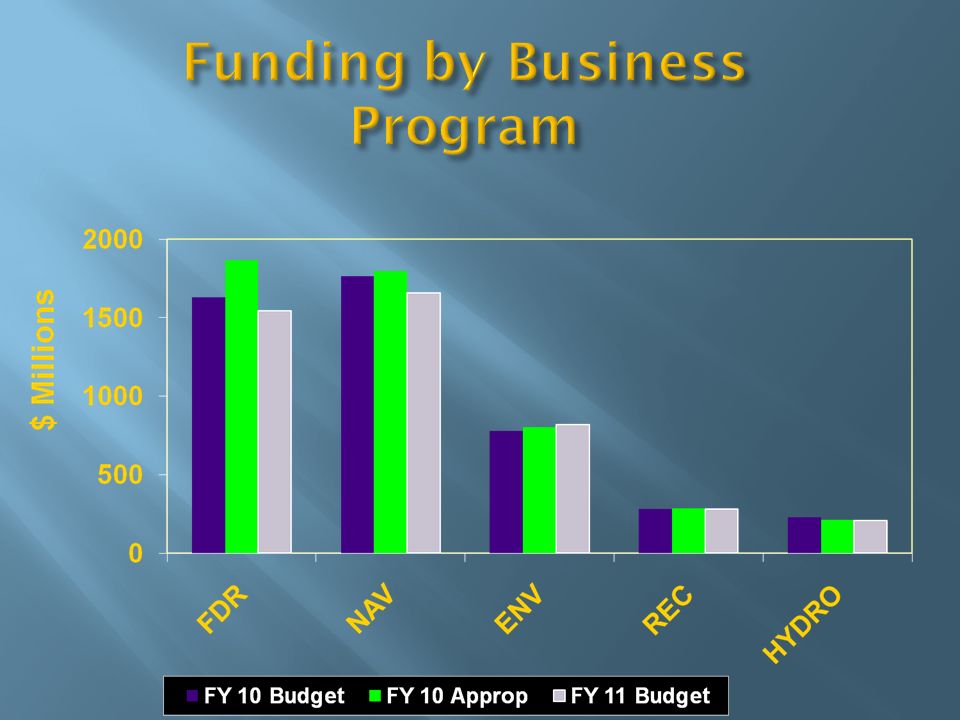 Funding by Business Program

$ Millions

2000
1500
1000
500
0

FDR
NAV
ENV
REC
HYDRO

FY 10 Budget
FY 10 Approp
FY 11 Budget